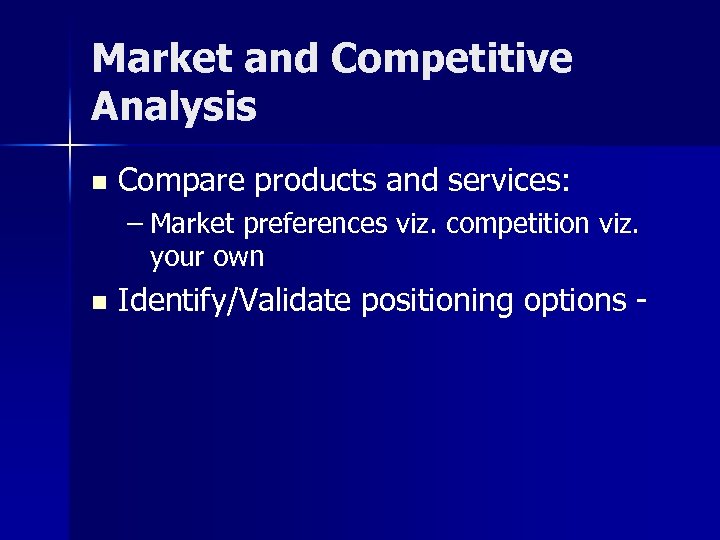 Market and Competitive Analysis

▪ Compare products and services:
– Market preferences viz. competition viz. your own

▪ Identify/Validate positioning options -